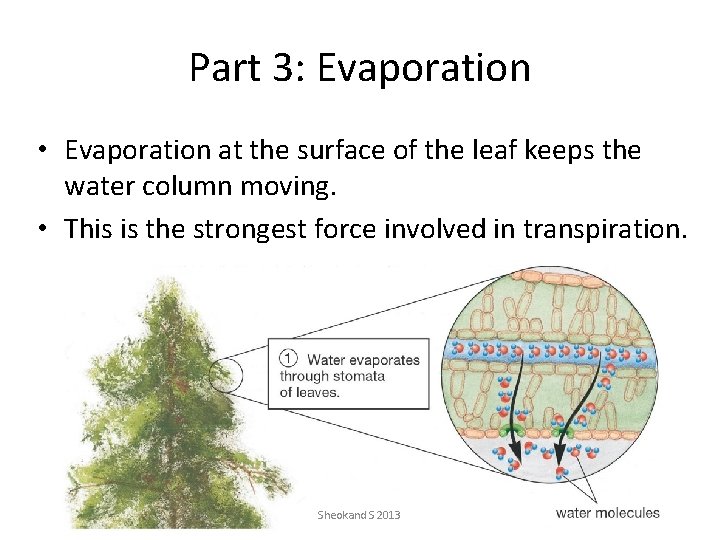 Part 3: Evaporation

• Evaporation at the surface of the leaf keeps the water column moving.
• This is the strongest force involved in transpiration.

① Water evaporates through stomata of leaves.

water molecules

Sheokand S 2013